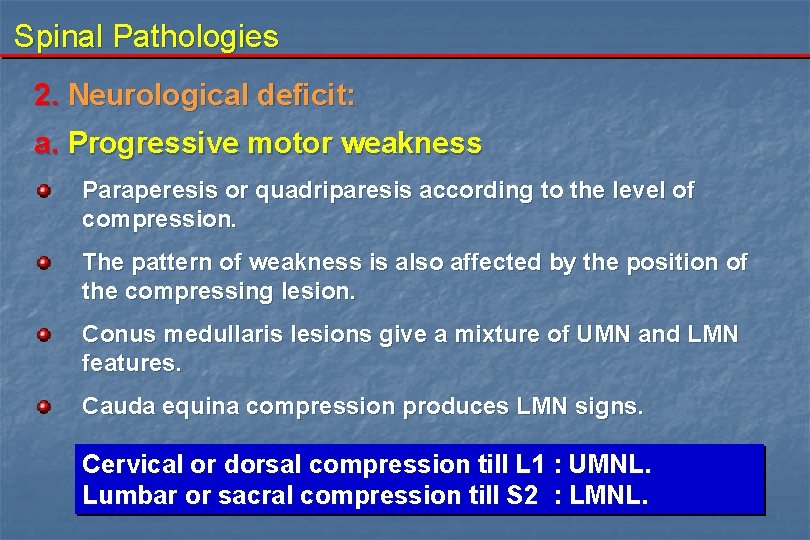 Spinal Pathologies

2. Neurological deficit:

a. Progressive motor weakness

Paraperesis or quadriparesis according to the level of compression.

The pattern of weakness is also affected by the position of the compressing lesion.

Conus medullaris lesions give a mixture of UMN and LMN features.

Cauda equina compression produces LMN signs.

Cervical or dorsal compression till L1 : UMNL.
Lumbar or sacral compression till S2 : LMNL.